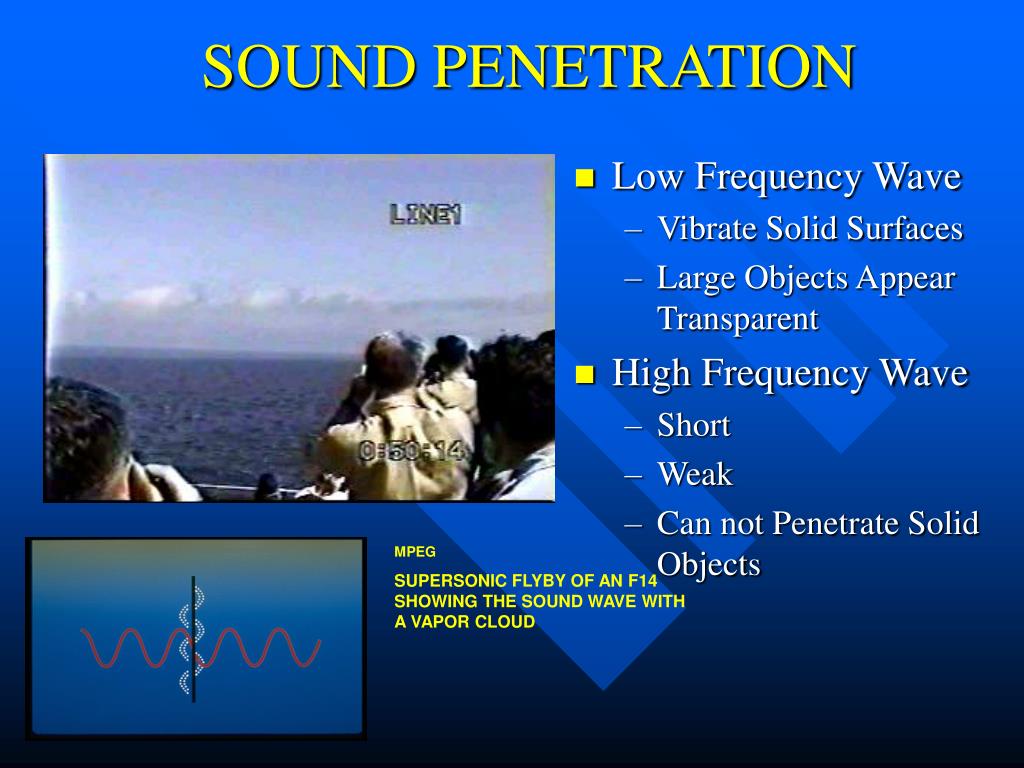 SOUND PENETRATION

LINE1

0:50:14

■ Low Frequency Wave
– Vibrate Solid Surfaces
– Large Objects Appear Transparent

■ High Frequency Wave
– Short
– Weak
– Can not Penetrate Solid Objects

MPEG

SUPERSONIC FLYBY OF AN F14 SHOWING THE SOUND WAVE WITH A VAPOR CLOUD